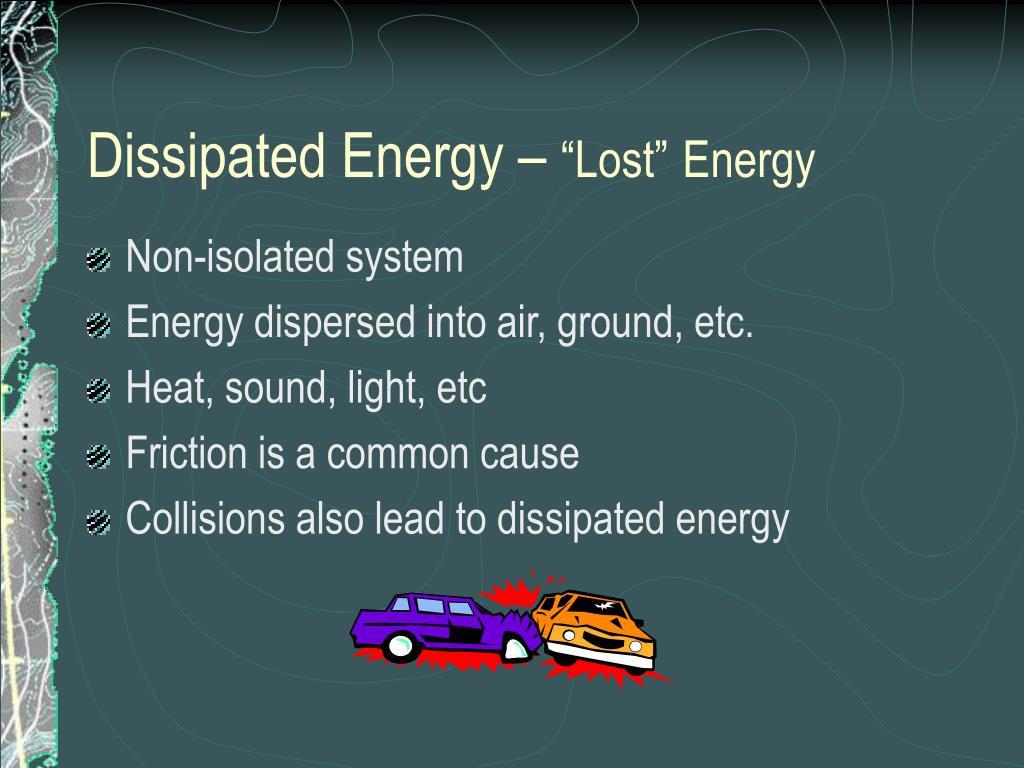 Dissipated Energy – “Lost” Energy

Non-isolated system
Energy dispersed into air, ground, etc.
Heat, sound, light, etc
Friction is a common cause
Collisions also lead to dissipated energy